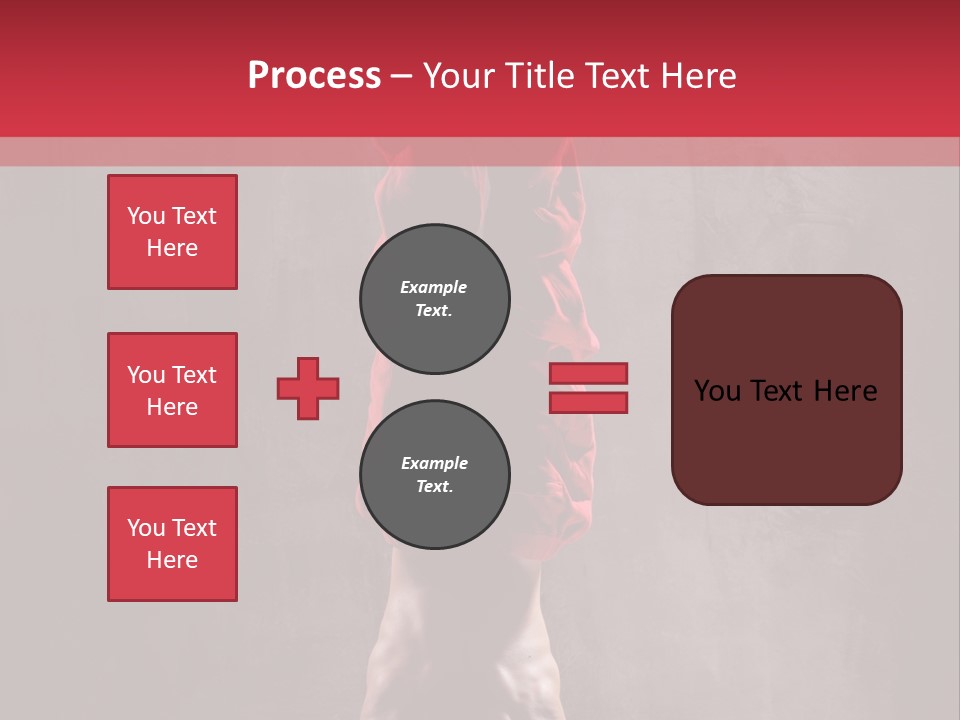 Process – Your Title Text Here

You Text Here

You Text Here

You Text Here

Example Text.

Example Text.

You Text Here